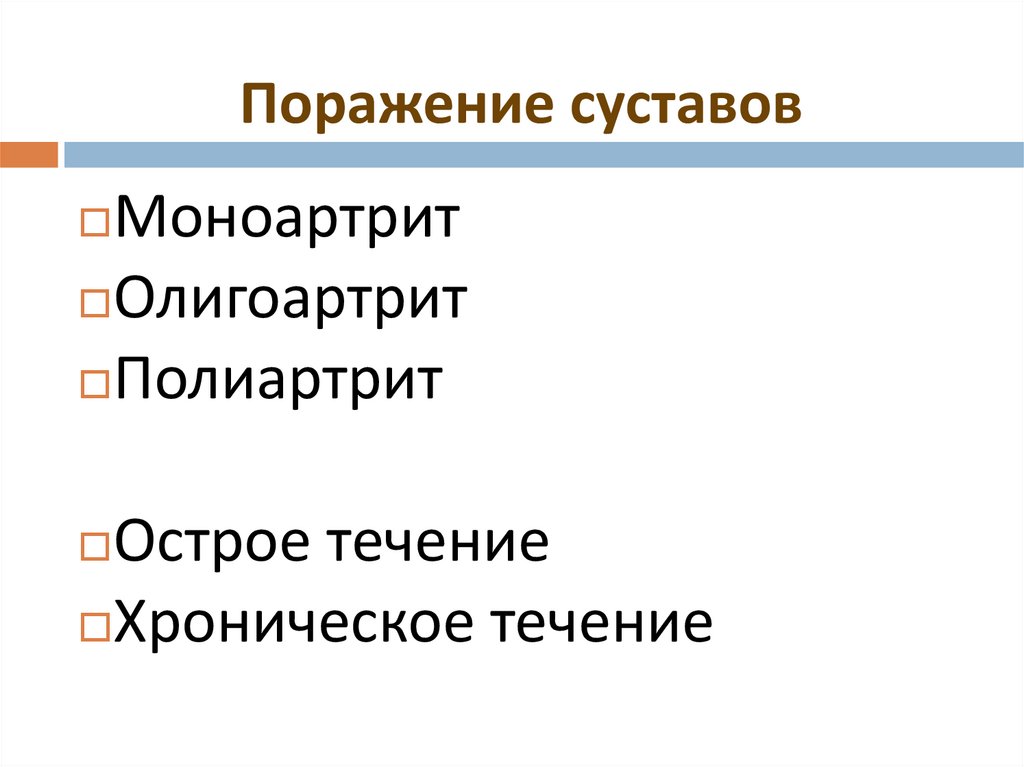 Поражение суставов

Моноартрит
Олигоартрит
Полиартрит

Острое течение
Хроническое течение